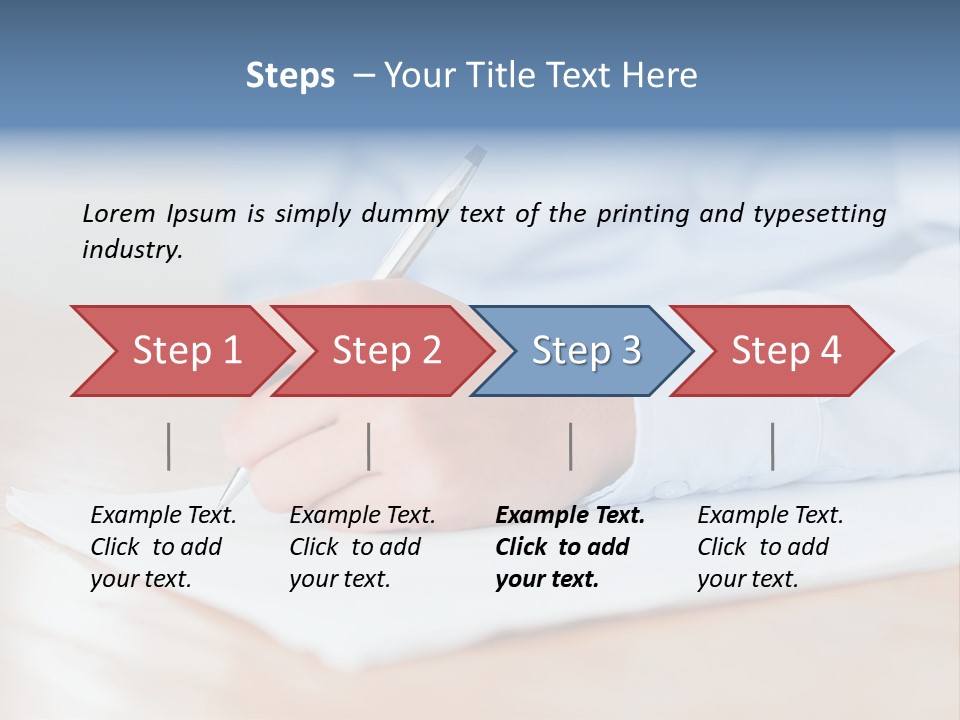 Steps – Your Title Text Here

Lorem Ipsum is simply dummy text of the printing and typesetting industry.

Step 1

Step 2

Step 3

Step 4

Example Text. Click to add your text.

Example Text. Click to add your text.

Example Text. Click to add your text.

Example Text. Click to add your text.